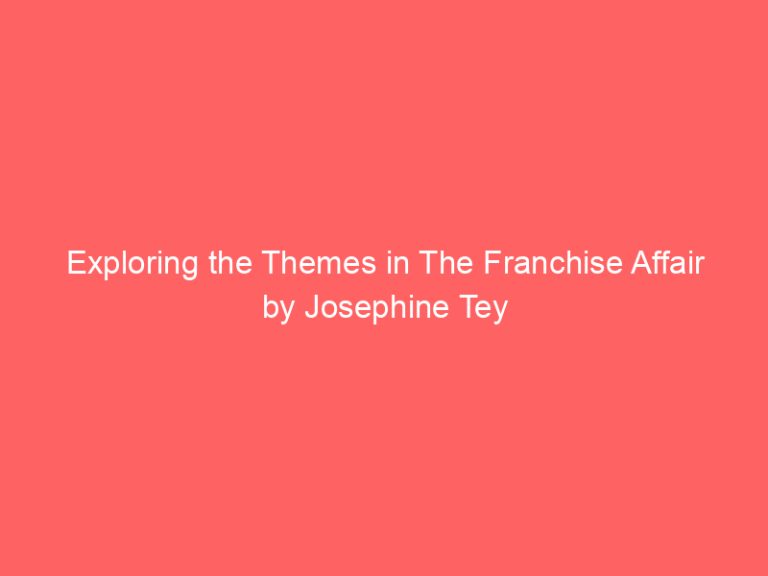 Exploring the Themes in The Franchise Affair by Josephine Tey